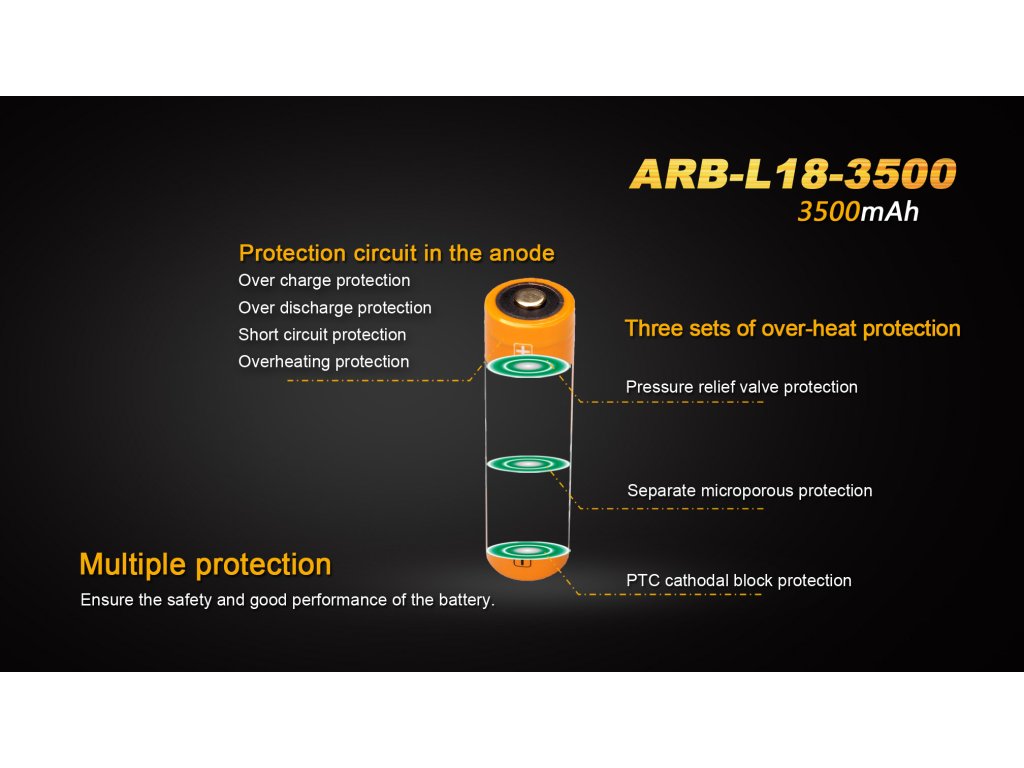 ARB-L18-3500
3500mAh

Protection circuit in the anode
Over charge protection
Over discharge protection
Short circuit protection
Overheating protection

Three sets of over-heat protection

Pressure relief valve protection

Separate microporous protection

PTC cathodal block protection

Multiple protection
Ensure the safety and good performance of the battery.